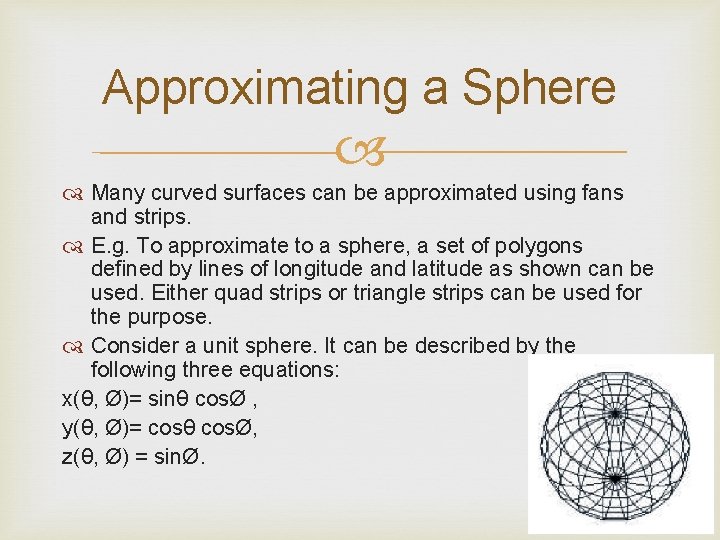 Approximating a Sphere

Many curved surfaces can be approximated using fans and strips.

E.g. To approximate to a sphere, a set of polygons defined by lines of longitude and latitude as shown can be used. Either quad strips or triangle strips can be used for the purpose.

Consider a unit sphere. It can be described by the following three equations:

x(θ, Ø)= sinθ cosØ ,
y(θ, Ø)= cosθ cosØ,
z(θ, Ø) = sinØ.